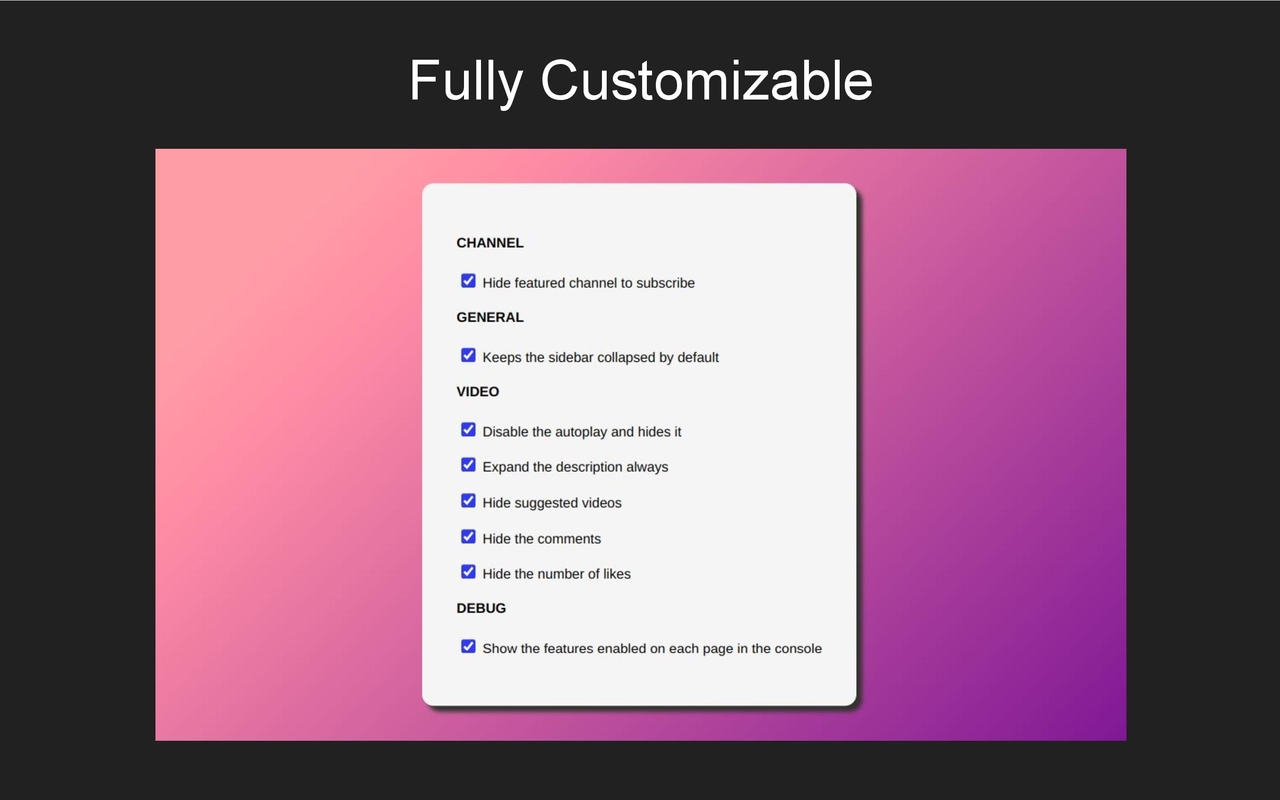 Fully Customizable

CHANNEL

Hide featured channel to subscribe

GENERAL

Keeps the sidebar collapsed by default

VIDEO

Disable the autoplay and hides it

Expand the description always

Hide suggested videos

Hide the comments

Hide the number of likes

DEBUG

Show the features enabled on each page in the console